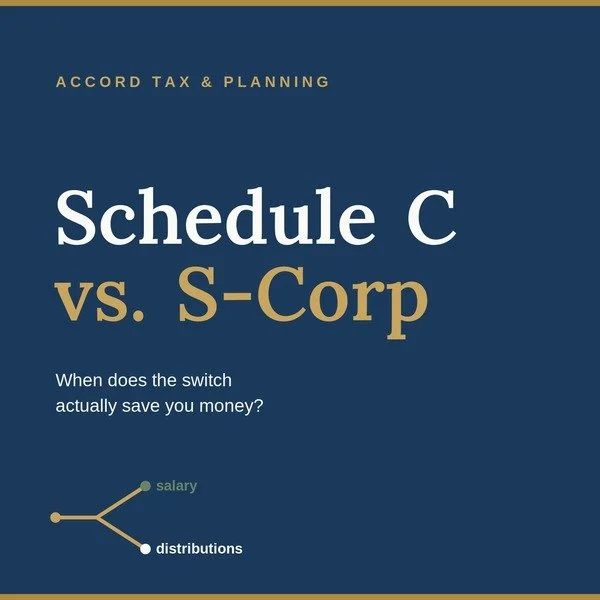 ACCORD TAX & PLANNING

Schedule C
vs. S-Corp

When does the switch actually save you money?

salary

distributions